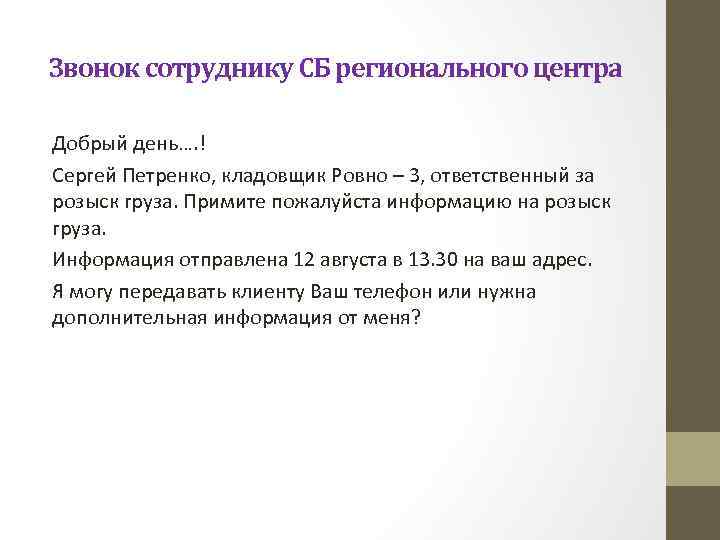 Звонок сотруднику СБ регионального центра

Добрый день….!

Сергей Петренко, кладовщик Ровно – 3, ответственный за розыск груза. Примите пожалуйста информацию на розыск груза.

Информация отправлена 12 августа в 13.30 на ваш адрес.

Я могу передавать клиенту Ваш телефон или нужна дополнительная информация от меня?